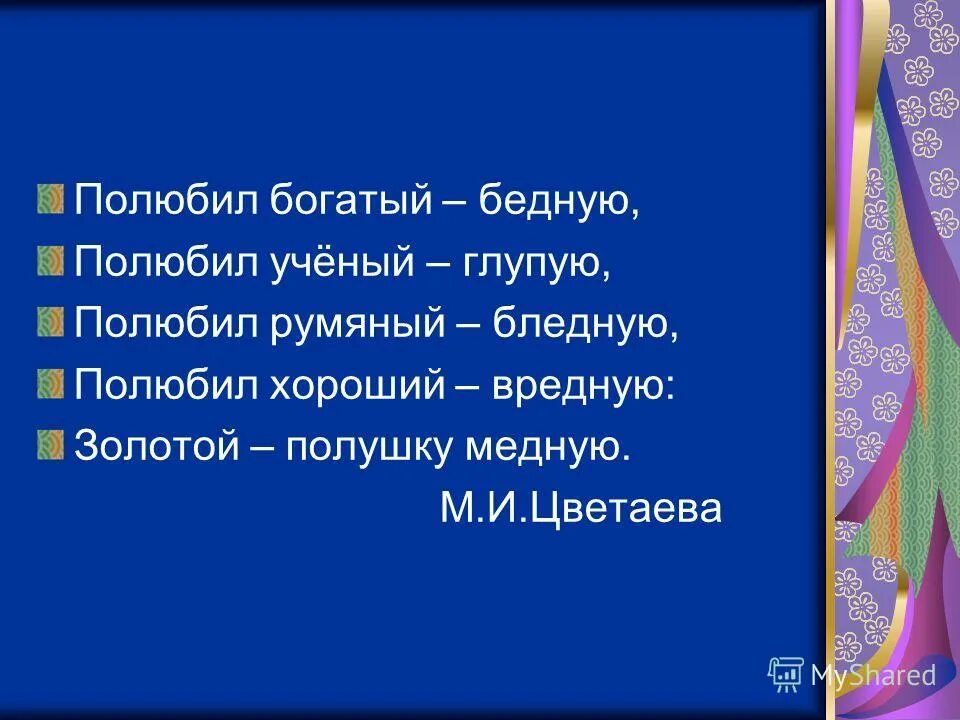 Полюбил богатый – бедную,
Полюбил учёный – глупую,
Полюбил румяный – бледную,
Полюбил хороший – вредную:
Золотой – полушку медную.

М.И.Цветаева

MyShared